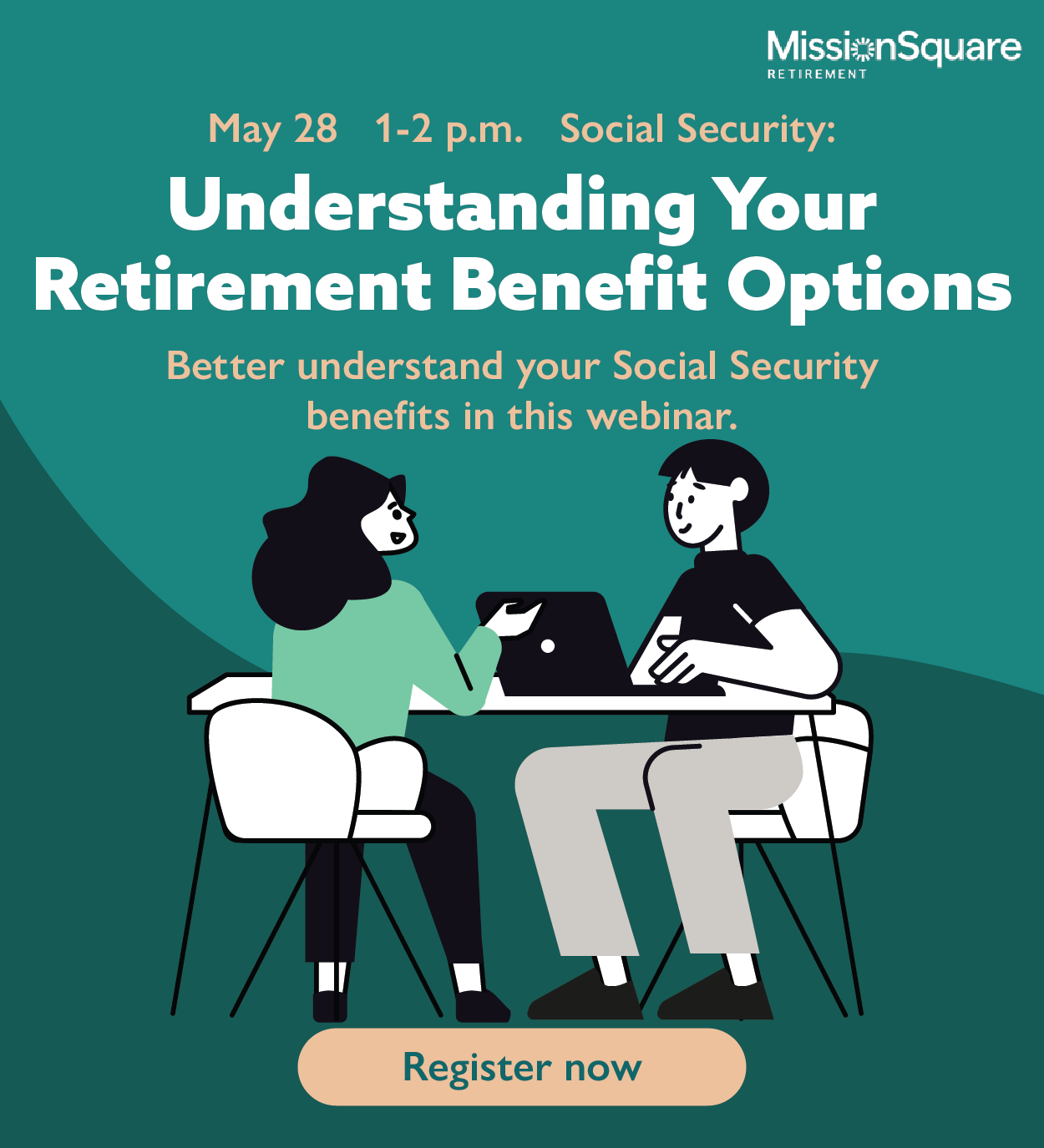 MissionSquare
RETIREMENT

May 28 1-2 p.m. Social Security:

Understanding Your Retirement Benefit Options

Better understand your Social Security benefits in this webinar.

Register now